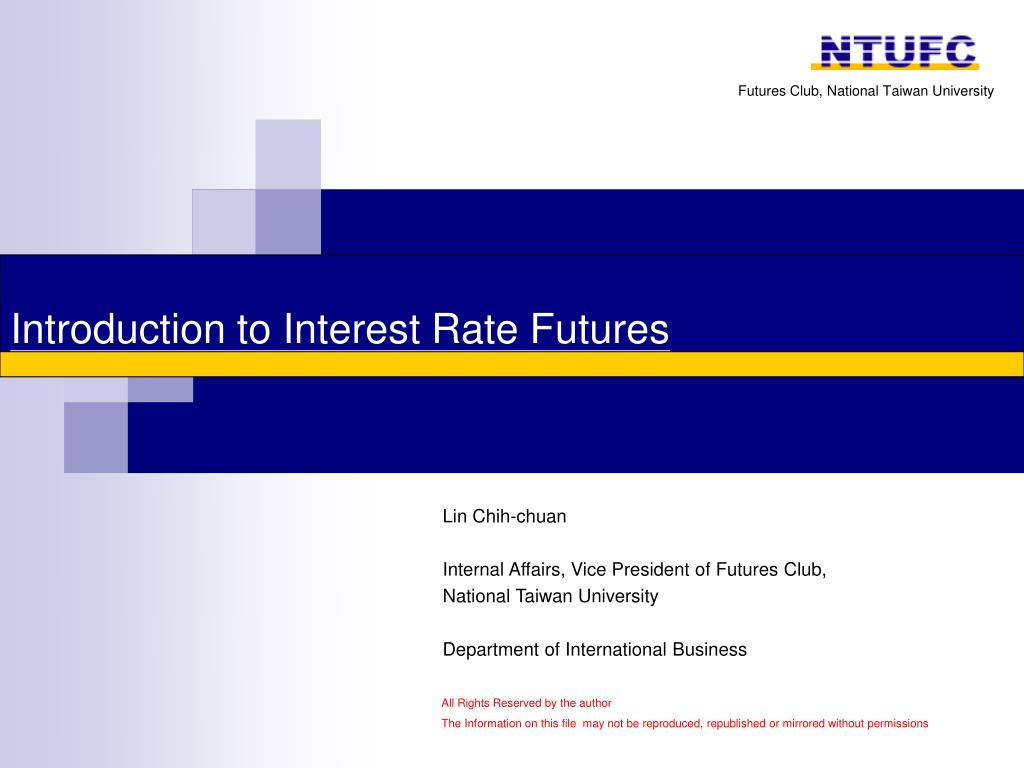 NTUFC

Futures Club, National Taiwan University

Introduction to Interest Rate Futures

Lin Chih-chuan

Internal Affairs, Vice President of Futures Club, National Taiwan University

Department of International Business

All Rights Reserved by the author

The Information on this file may not be reproduced, republished or mirrored without permissions